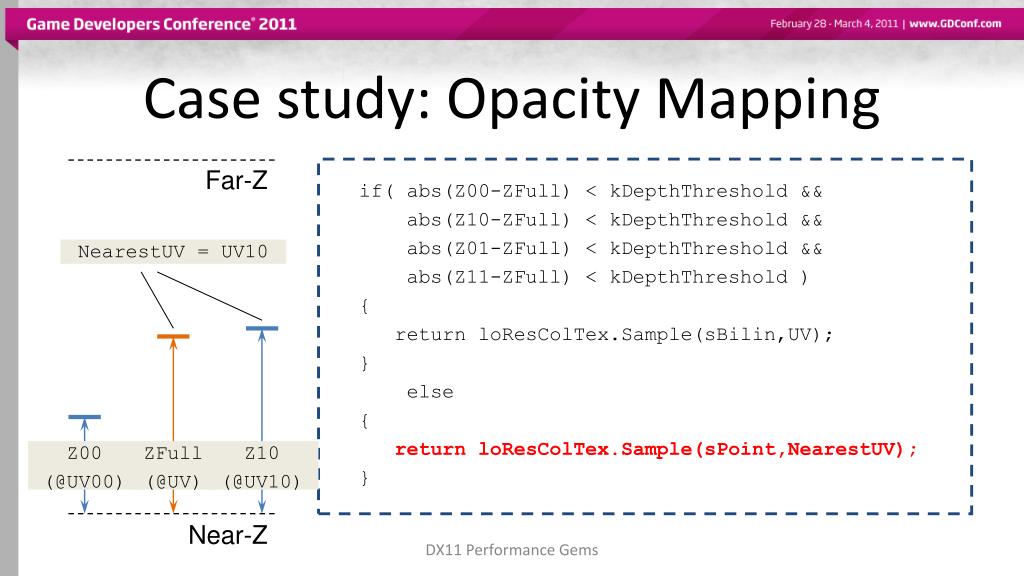 Game Developers Conference® 2011

February 28 - March 4, 2011 | www.GDConf.com

Case study: Opacity Mapping

Far-Z

NearestUV = UV10

Z00 (@UV00)

ZFull (@UV)

Z10 (@UV10)

Near-Z

if( abs(Z00-ZFull) < kDepthThreshold &&
abs(Z10-ZFull) < kDepthThreshold &&
abs(Z01-ZFull) < kDepthThreshold &&
abs(Z11-ZFull) < kDepthThreshold )
{
return loResColTex.Sample(sBilin,UV);
}
else
{
return loResColTex.Sample(sPoint,NearestUV);
}

DX11 Performance Gems